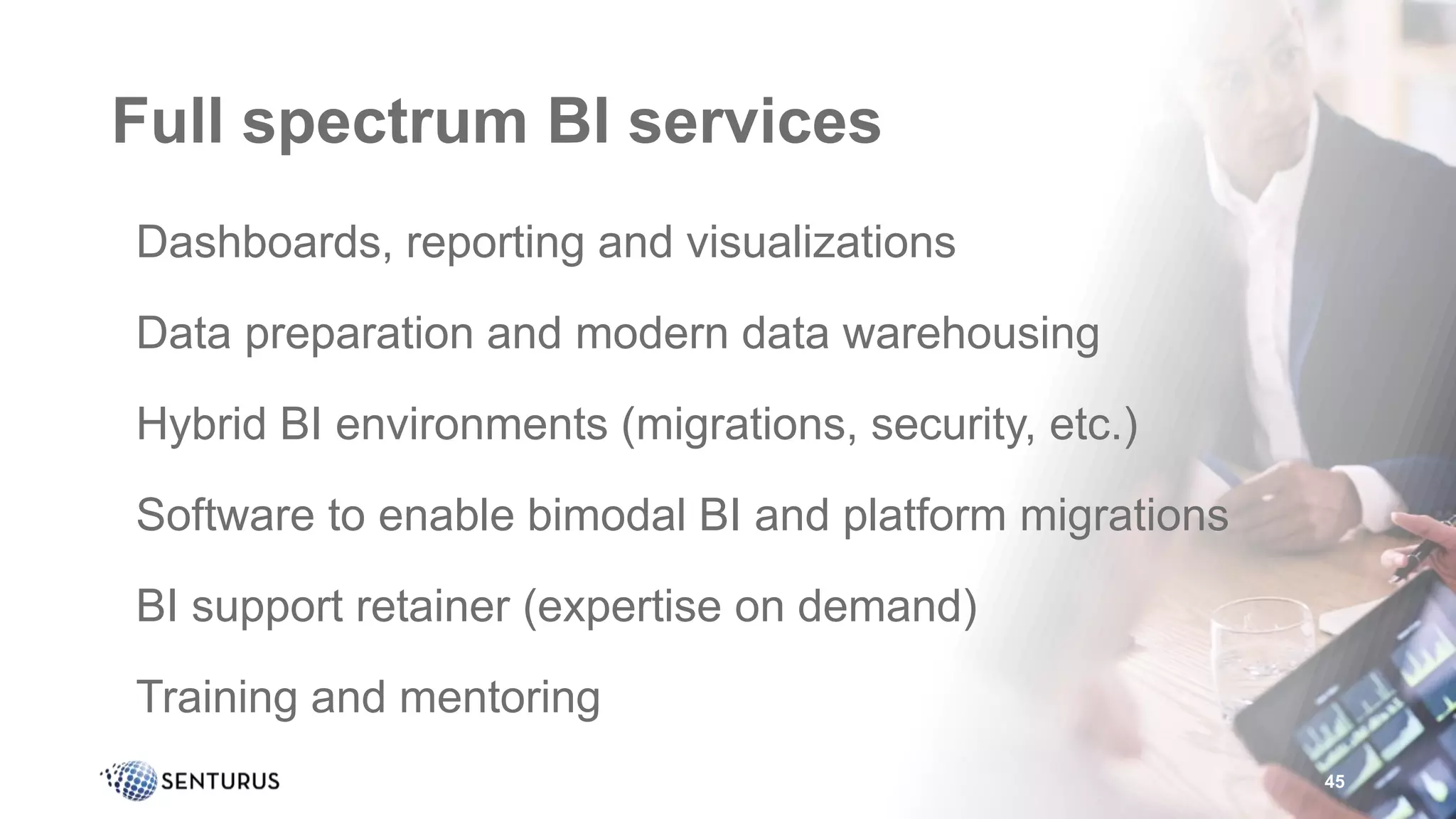 Full spectrum BI services

Dashboards, reporting and visualizations

Data preparation and modern data warehousing

Hybrid BI environments (migrations, security, etc.)

Software to enable bimodal BI and platform migrations

BI support retainer (expertise on demand)

Training and mentoring

SENTURUS

45